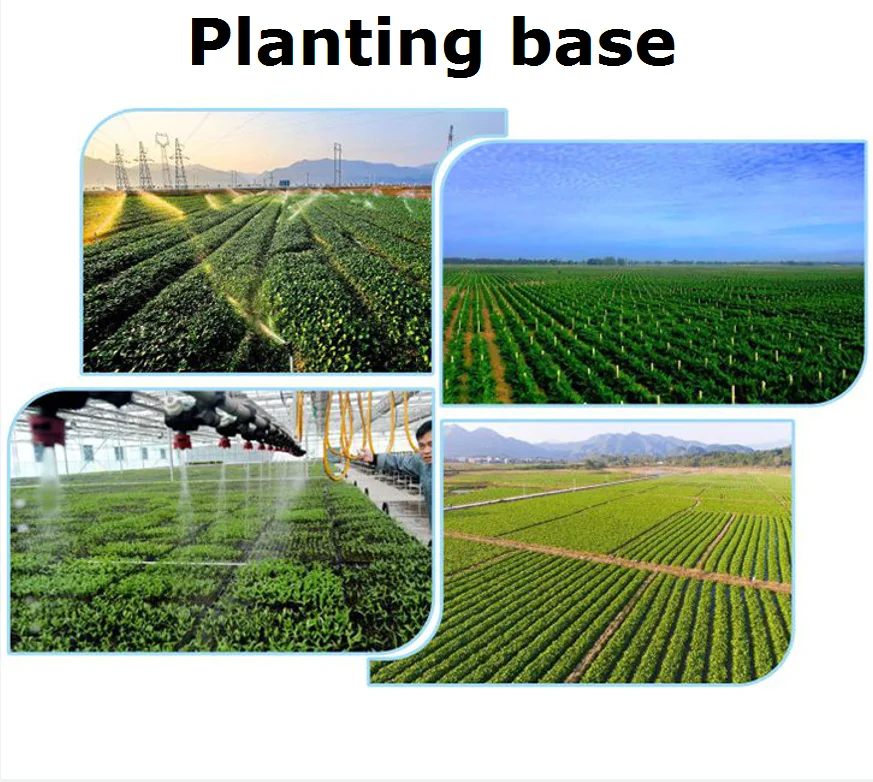 Planting base